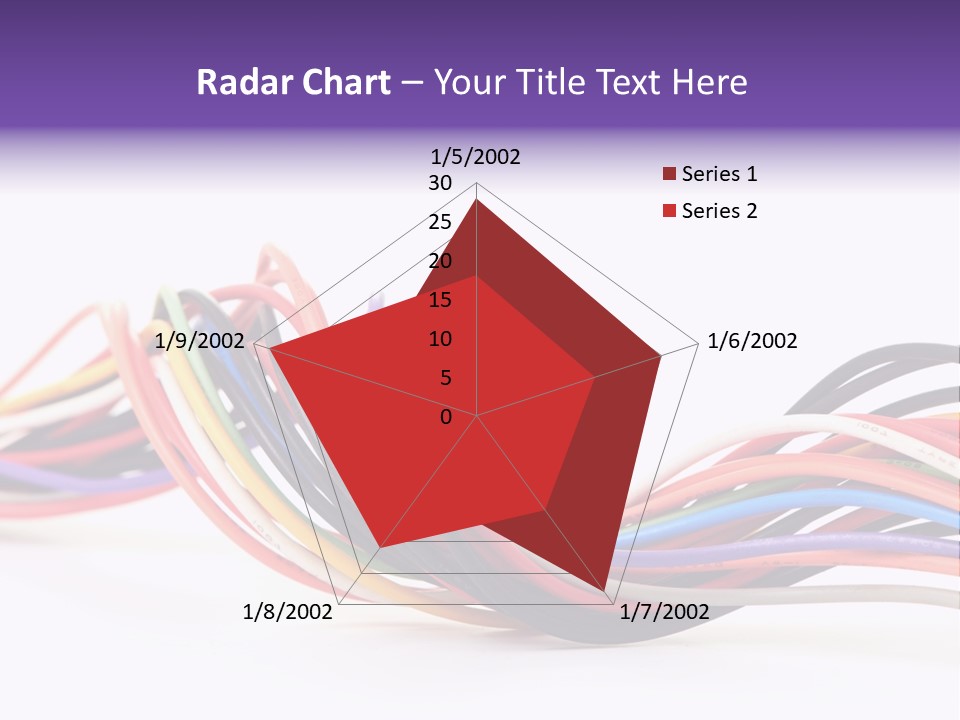 Radar Chart – Your Title Text Here

1/5/2002
30
25
20
15
10
5
0
1/6/2002
1/7/2002
1/8/2002
1/9/2002

Series 1
Series 2